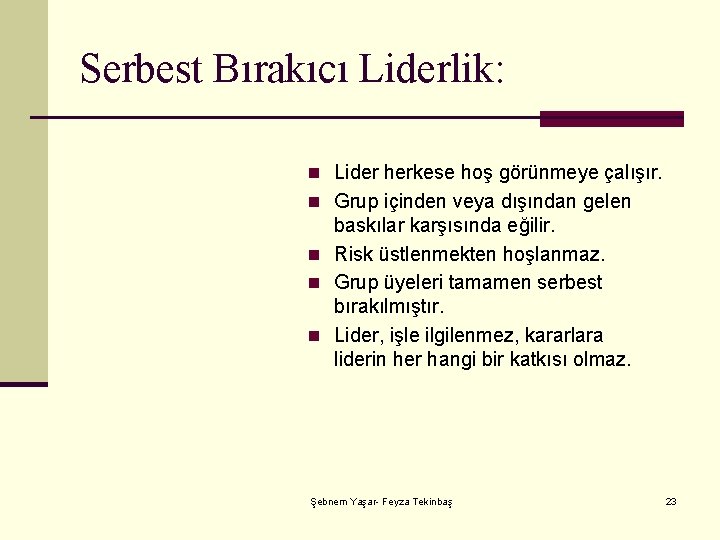 Serbest Bırakıcı Liderlik:

- Lider herkese hoş görünmeye çalışır.
- Grup içinden veya dışından gelen baskılar karşısında eğilir.
- Risk üstlenmekten hoşlanmaz.
- Grup üyeleri tamamen serbest bırakılmıştır.
- Lider, işle ilgilenmez, kararlara liderin her hangi bir katkısı olmaz.

Şebnem Yaşar- Feyza Tekinbaş

23